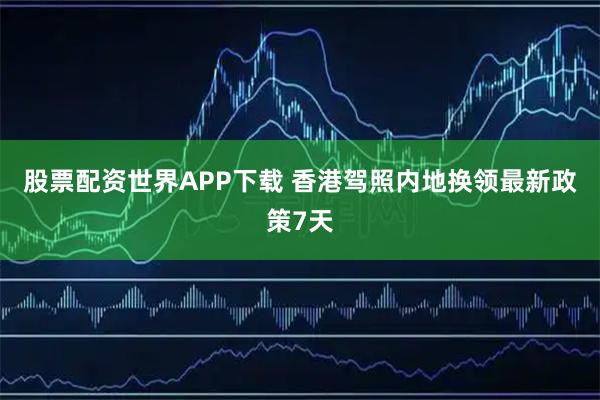 股票配资世界APP下载 香港驾照内地换领最新政策7天